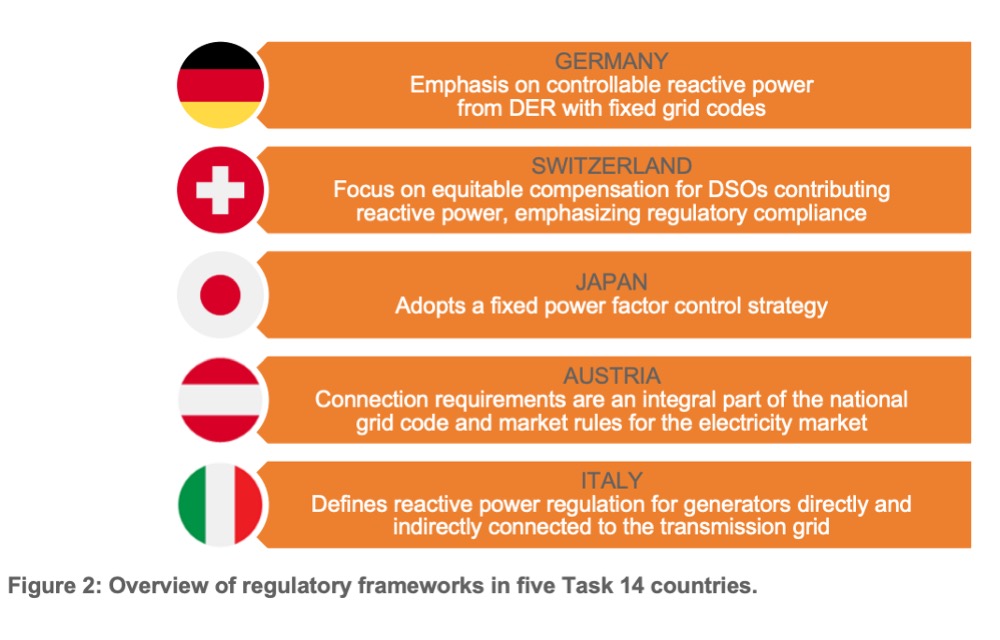 GERMANY
Emphasis on controllable reactive power from DER with fixed grid codes

SWITZERLAND
Focus on equitable compensation for DSOs contributing reactive power, emphasizing regulatory compliance

JAPAN
Adopts a fixed power factor control strategy

AUSTRIA
Connection requirements are an integral part of the national grid code and market rules for the electricity market

ITALY
Defines reactive power regulation for generators directly and indirectly connected to the transmission grid

Figure 2: Overview of regulatory frameworks in five Task 14 countries.